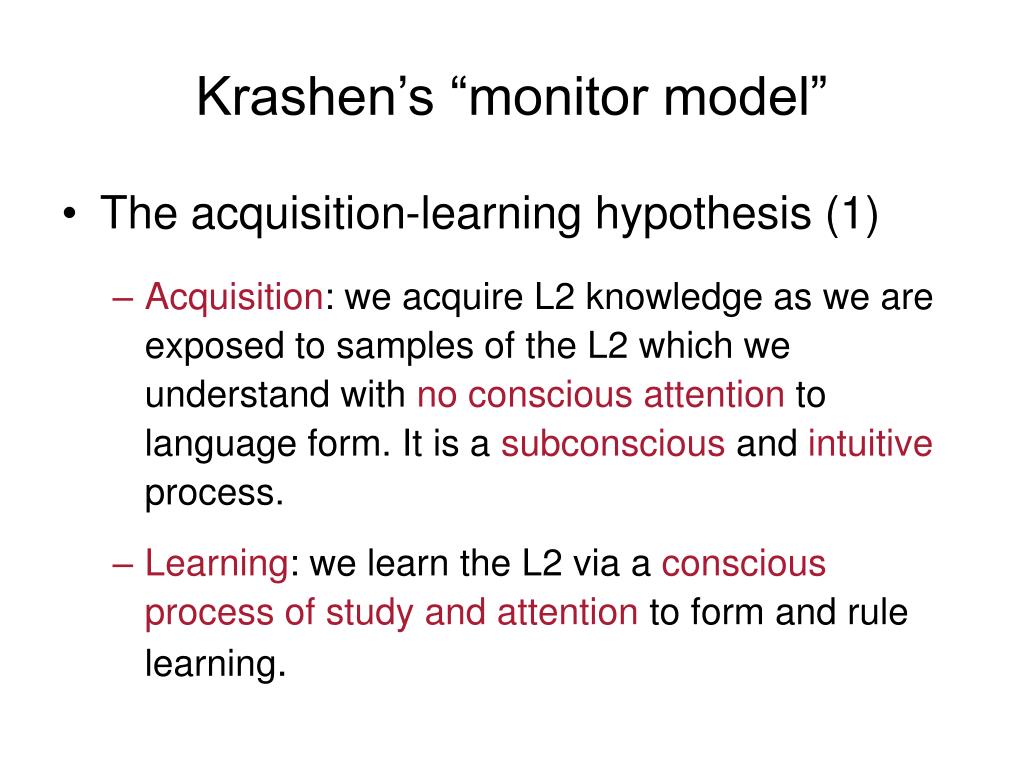 Krashen’s “monitor model”

• The acquisition-learning hypothesis (1)

– Acquisition: we acquire L2 knowledge as we are exposed to samples of the L2 which we understand with no conscious attention to language form. It is a subconscious and intuitive process.

– Learning: we learn the L2 via a conscious process of study and attention to form and rule learning.